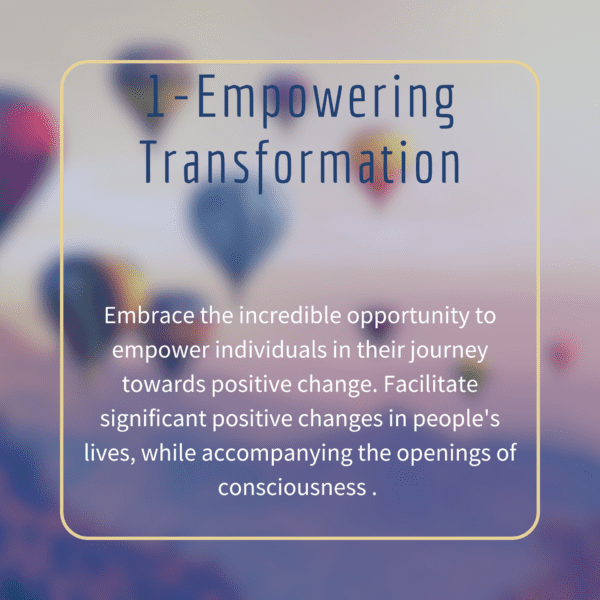 1-Empowering Transformation

Embrace the incredible opportunity to empower individuals in their journey towards positive change. Facilitate significant positive changes in people's lives, while accompanying the openings of consciousness .